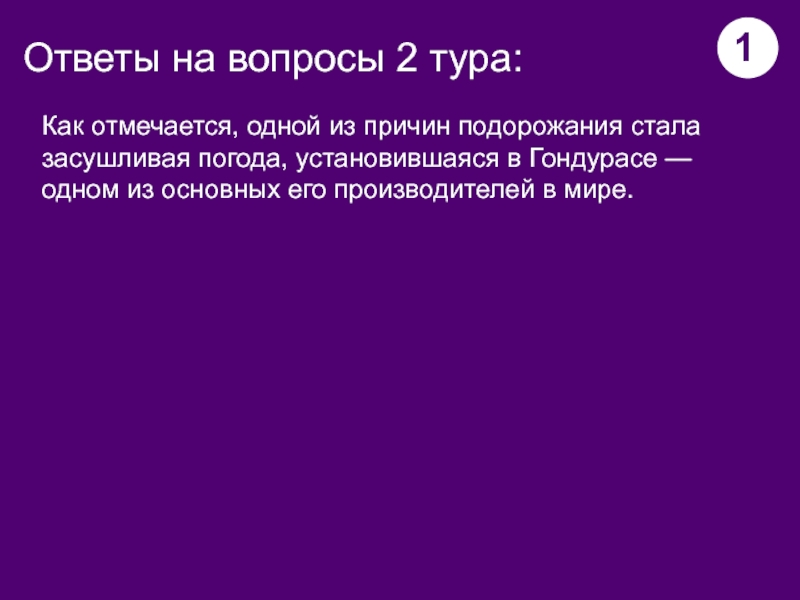 Ответы на вопросы 2 тура:

1

Как отмечается, одной из причин подорожания стала засушливая погода, установившаяся в Гондурасе — одном из основных его производителей в мире.